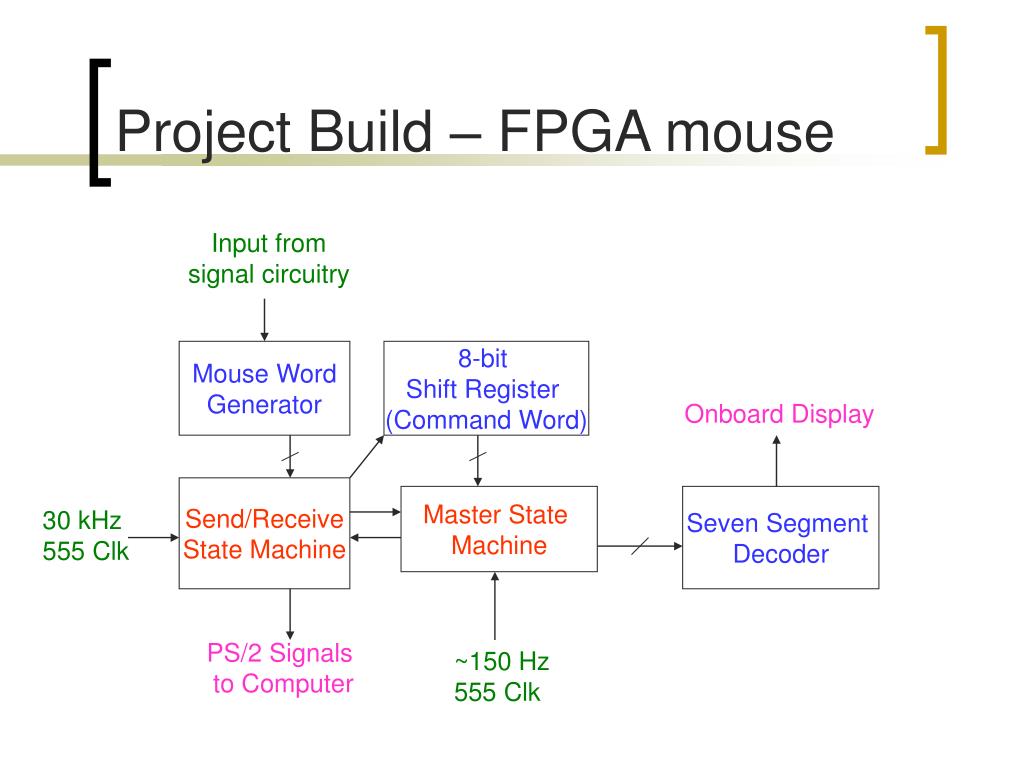 Project Build – FPGA mouse

Input from signal circuitry

Mouse Word Generator

8-bit Shift Register (Command Word)

Onboard Display

30 kHz 555 Clk

Send/Receive State Machine

Master State Machine

Seven Segment Decoder

PS/2 Signals to Computer

~150 Hz 555 Clk